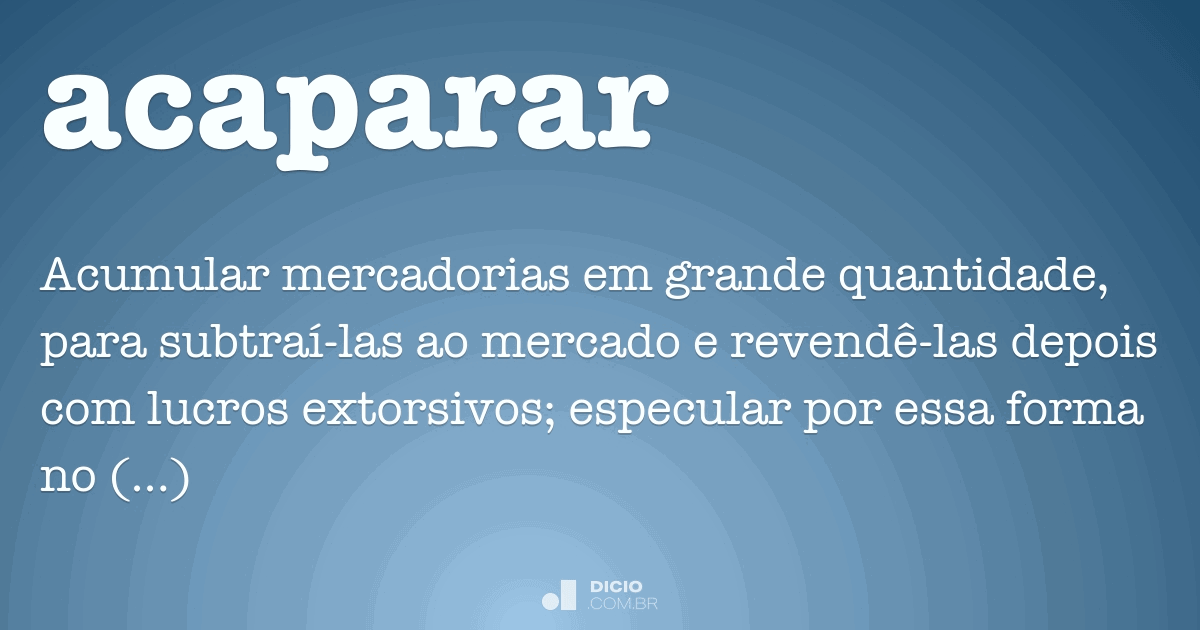 acaparar

Acumular mercadorias em grande quantidade, para subtraí-las ao mercado e revendê-las depois com lucros extorsivos; especular por essa forma no (...)

DICIO
.COM.BR